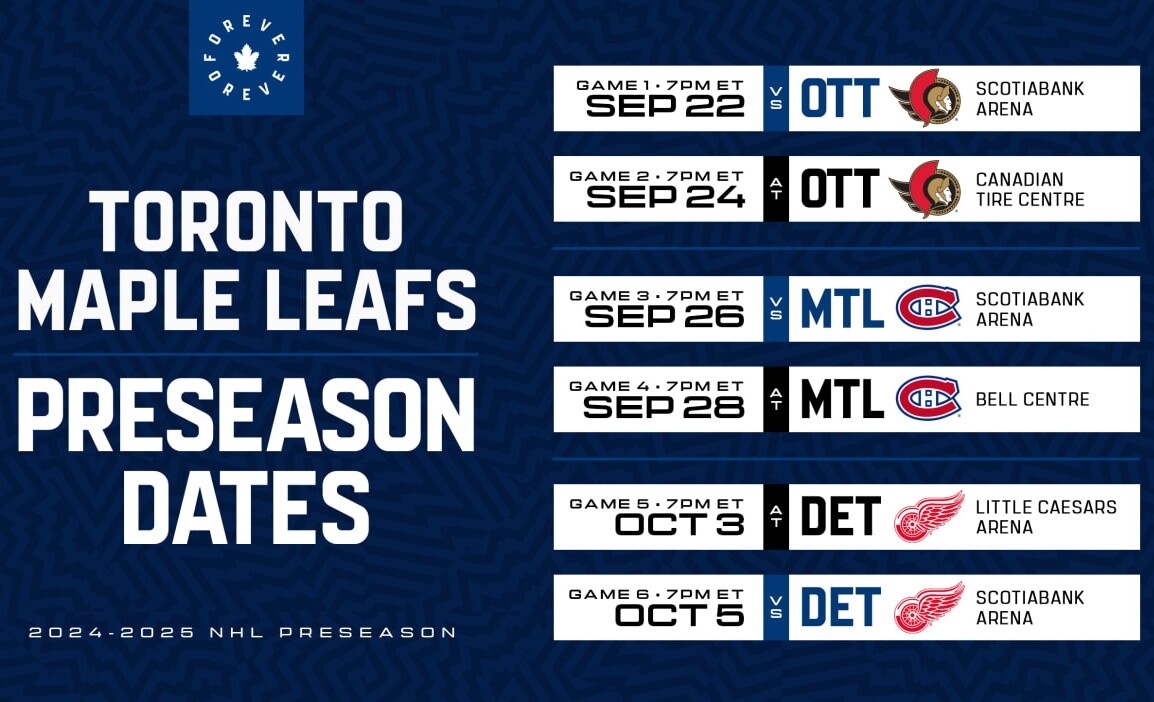 FOREVER FOREVER

TORONTO MAPLE LEAFS

PRESEASON DATES

2024-2025 NHL PRESEASON

GAME 1 • 7PM ET SEP 22 VS OTT SCOTIABANK ARENA

GAME 2 • 7PM ET SEP 24 AT OTT CANADIAN TIRE CENTRE

GAME 3 • 7PM ET SEP 26 VS MTL SCOTIABANK ARENA

GAME 4 • 7PM ET SEP 28 AT MTL BELL CENTRE

GAME 5 • 7PM ET OCT 3 AT DET LITTLE CAESARS ARENA

GAME 6 • 7PM ET OCT 5 VS DET SCOTIABANK ARENA